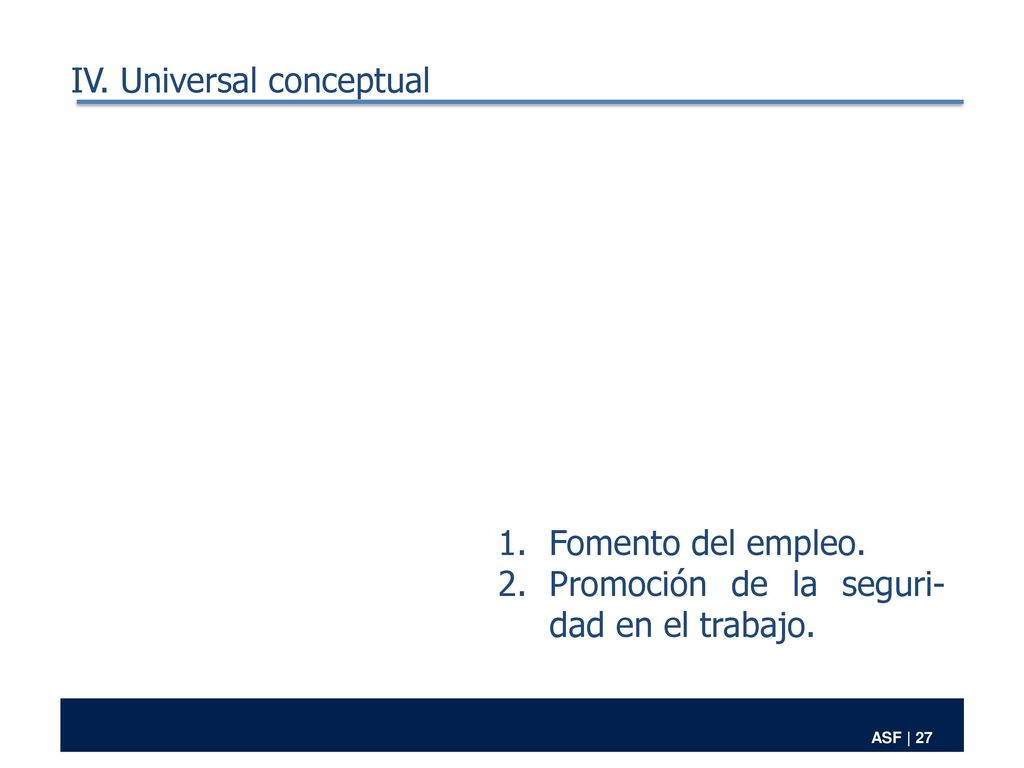 IV. Universal conceptual

1. Fomento del empleo.
2. Promoción de la seguridad en el trabajo.

ASF | 27